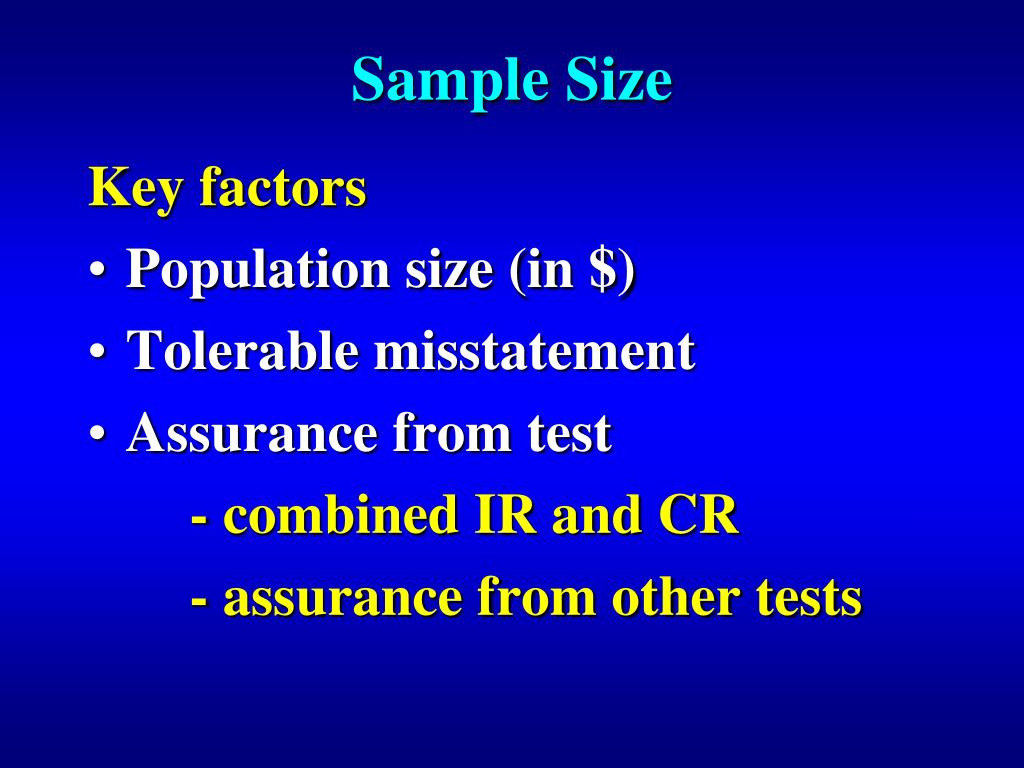 Sample Size

Key factors

• Population size (in \$)
• Tolerable misstatement
• Assurance from test
    - combined IR and CR
    - assurance from other tests